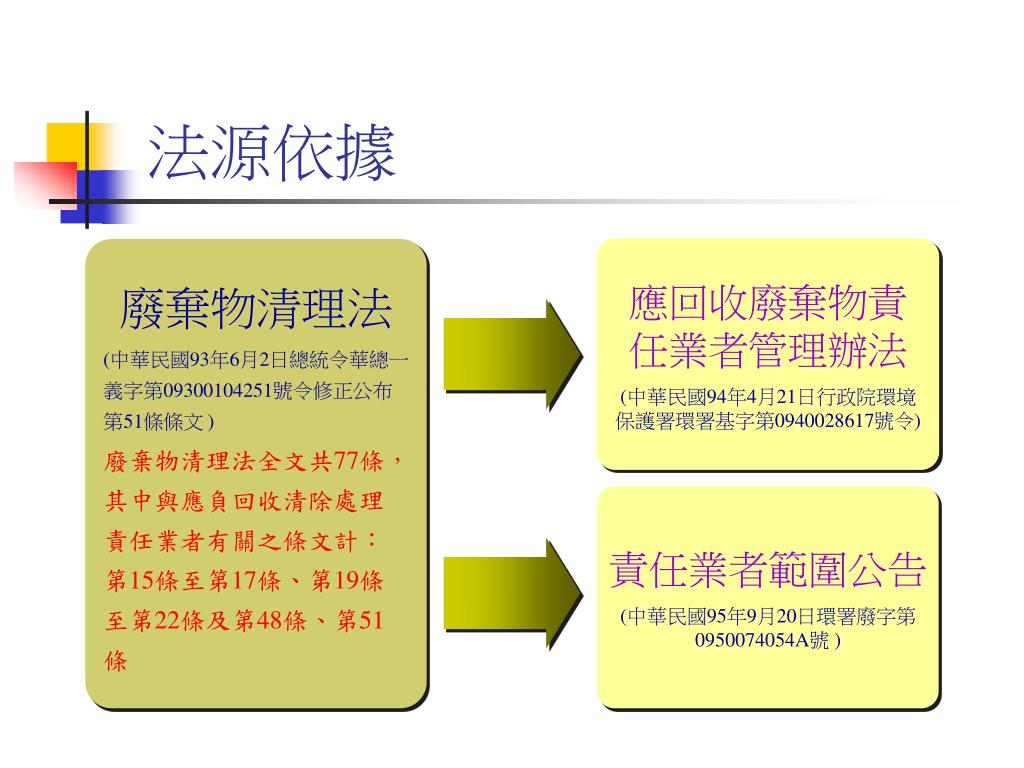 法源依據

廢棄物清理法

(中華民國93年6月2日總統令華總一義字第09300104251號令修正公布第51條條文)

廢棄物清理法全文共77條，其中與應負回收清除處理責任業者有關之條文計：第15條至第17條、第19條至第22條及第48條、第51條

應回收廢棄物責任業者管理辦法

(中華民國94年4月21日行政院環境保護署環署基字第0940028617號令)

責任業者範圍公告

(中華民國95年9月20日環署廢字第0950074054A號 )